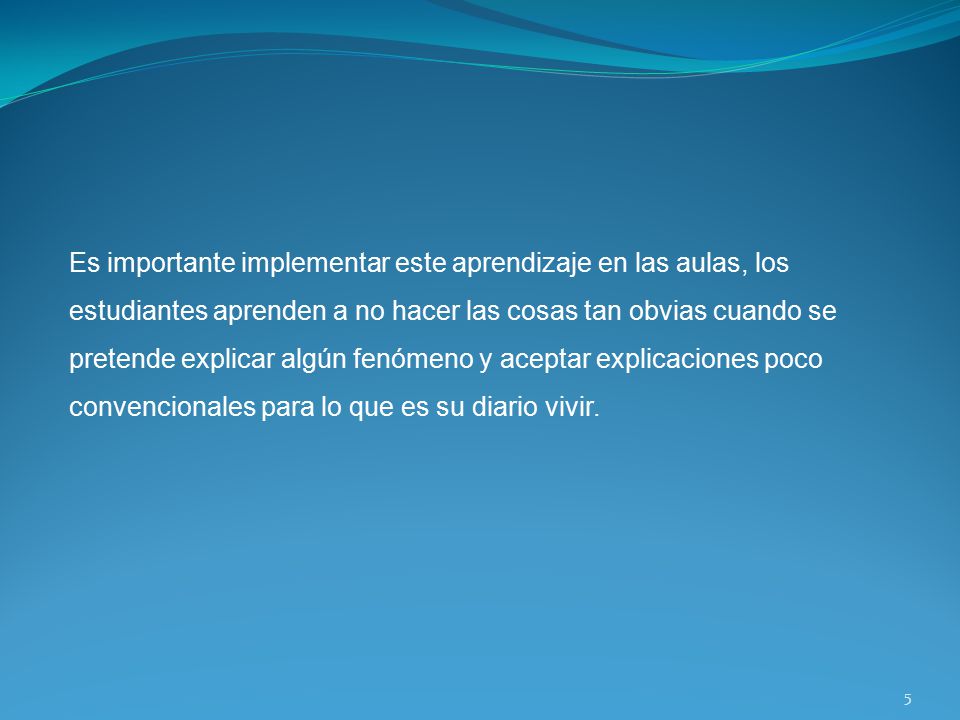 Es importante implementar este aprendizaje en las aulas, los estudiantes aprenden a no hacer las cosas tan obvias cuando se pretende explicar algún fenómeno y aceptar explicaciones poco convencionales para lo que es su diario vivir.

5